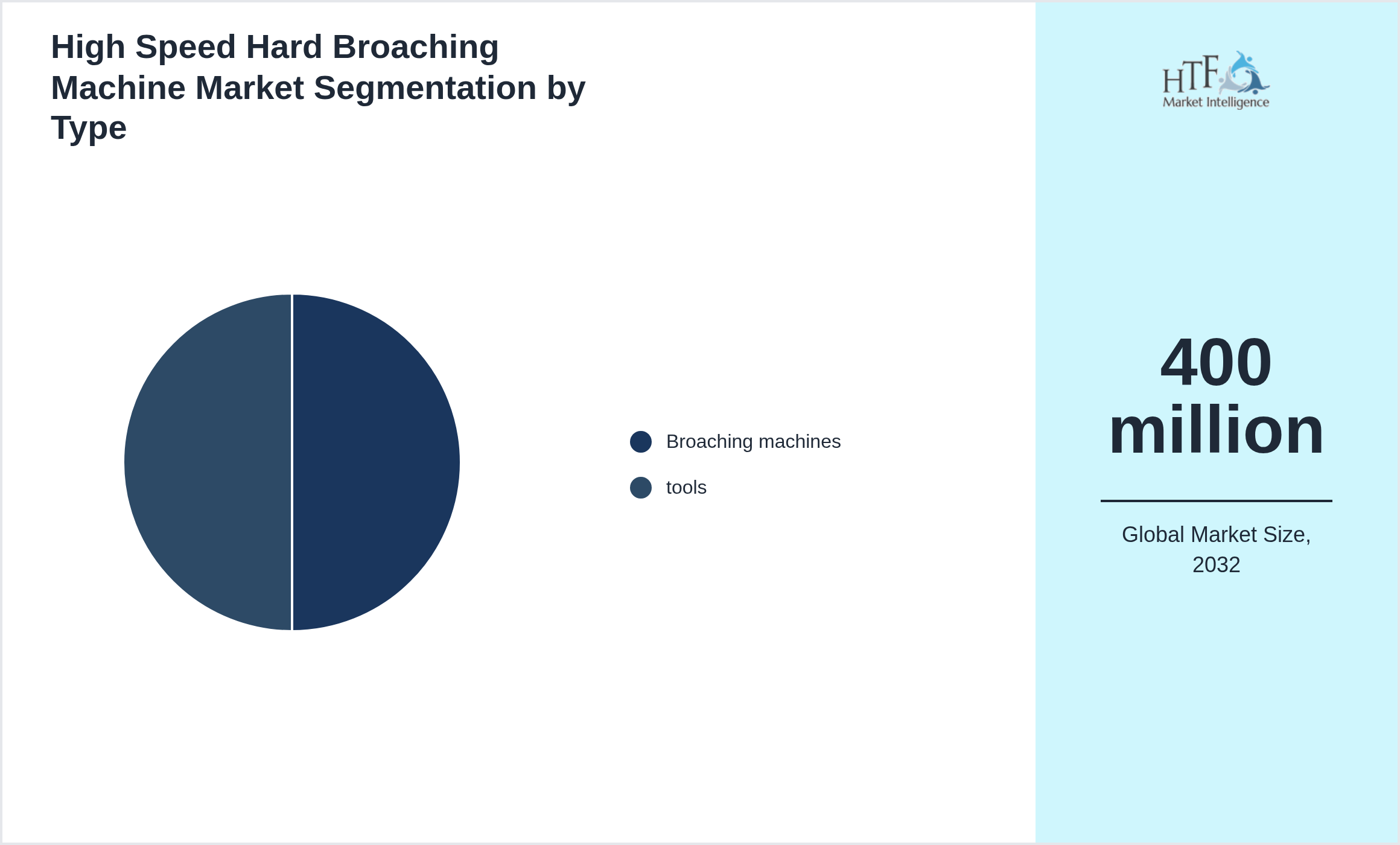 High Speed Hard Broaching Machine Market Segmentation by Type

Broaching machines

tools

HTF
Market Intelligence

400 million

Global Market Size, 2032